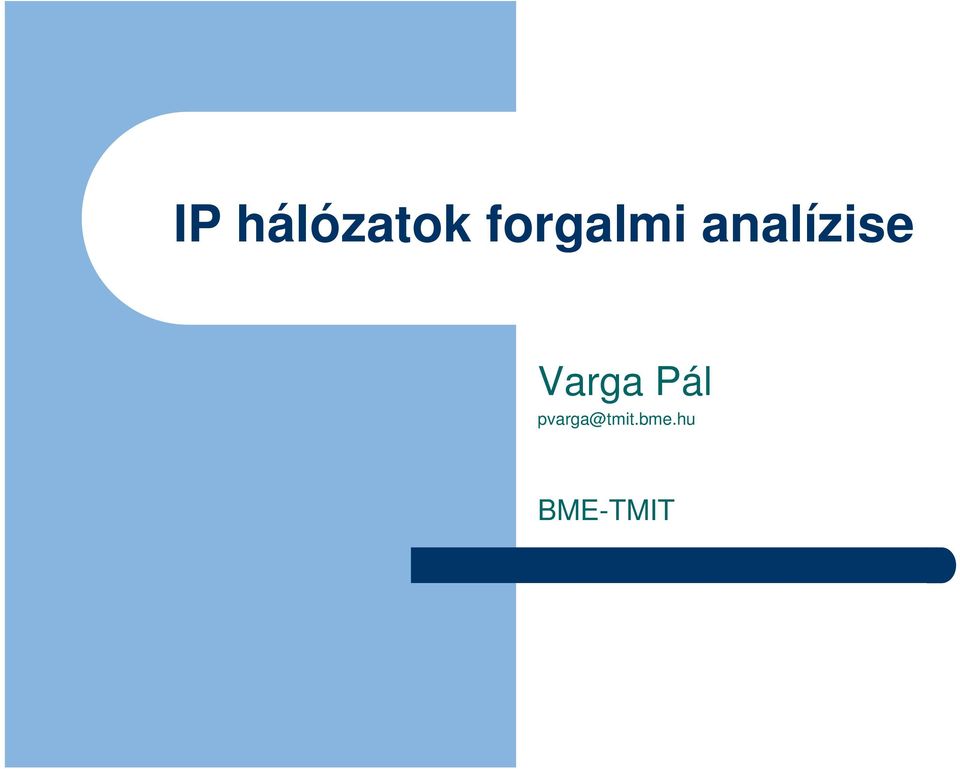 IP hálózatok forgalmi analízise

Varga Pál
pvarga@tmit.bme.hu

BME-TMIT